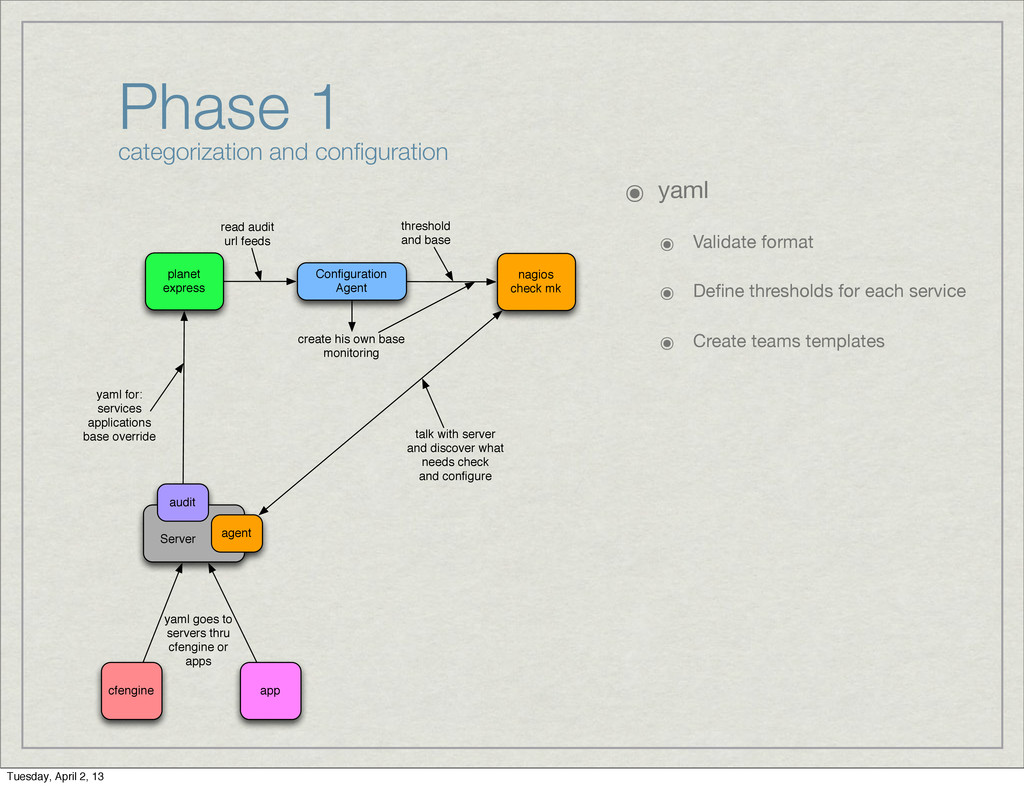 Phase 1
categorization and configuration

read audit url feeds

threshold and base

planet express

Configuration Agent

nagios check mk

create his own base monitoring

yaml for: services applications base override

talk with server and discover what needs check and configure

audit

Server

agent

yaml goes to servers thru cfengine or apps

cfengine

app

yaml

Validate format

Define thresholds for each service

Create teams templates

Tuesday, April 2, 13